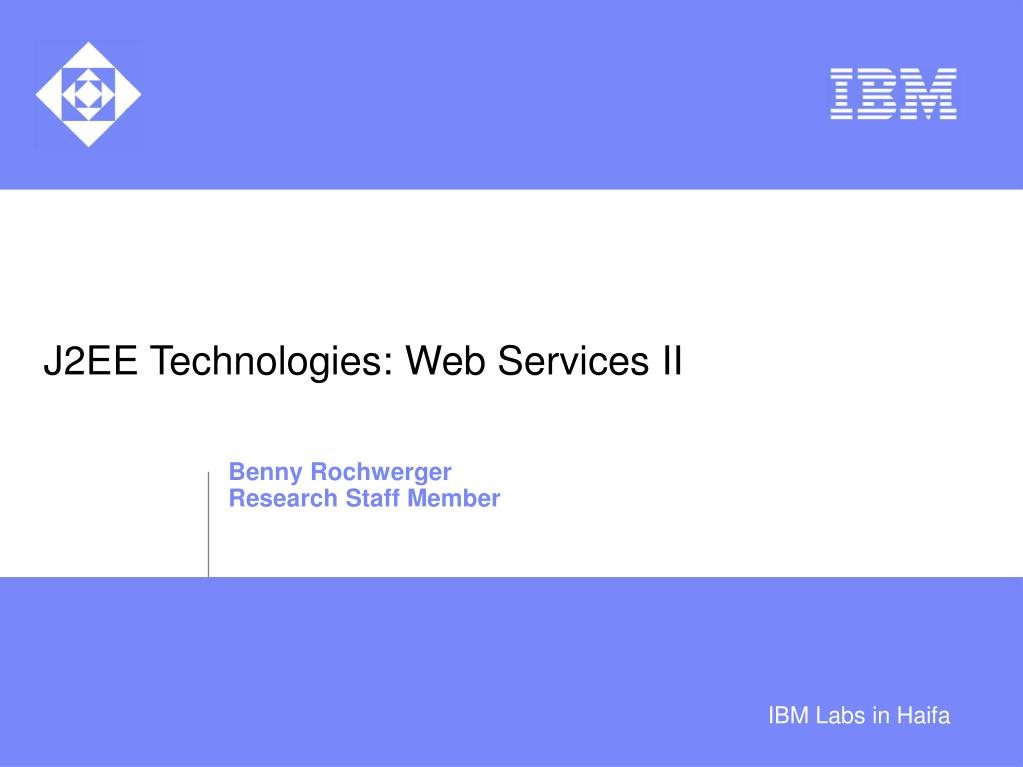 IBM

J2EE Technologies: Web Services II

Benny Rochwerger
Research Staff Member

IBM Labs in Haifa